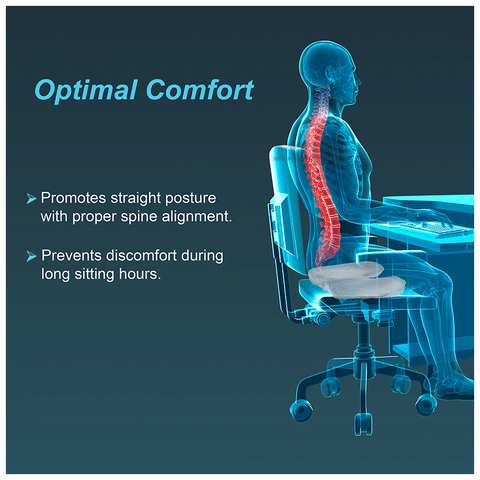 Optimal Comfort

➤ Promotes straight posture with proper spine alignment.

➤ Prevents discomfort during long sitting hours.